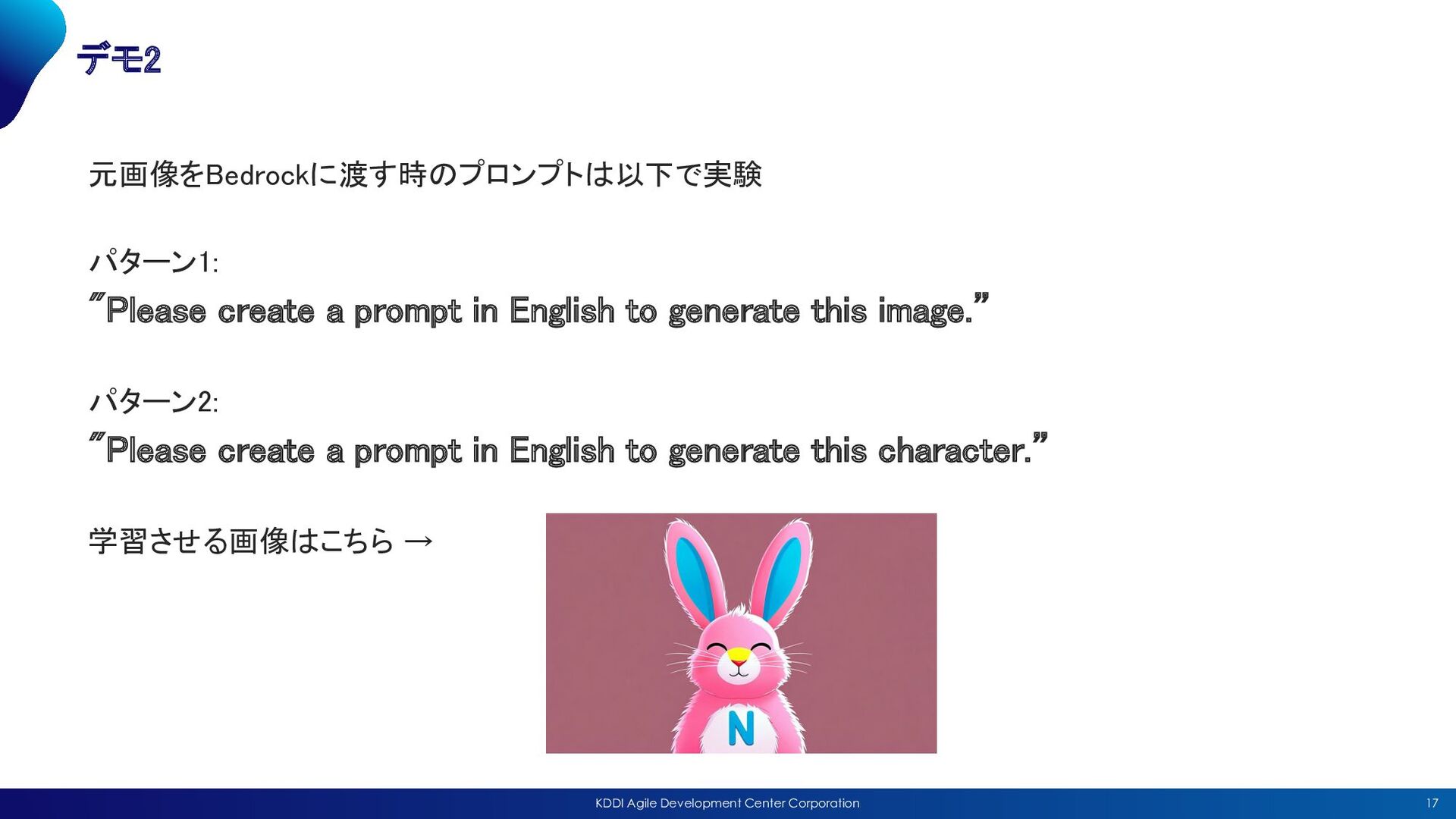 デモ2

元画像をBedrockに渡す時のプロンプトは以下で実験

パターン1:
"Please create a prompt in English to generate this image."

パターン2:
"Please create a prompt in English to generate this character."

学習させる画像はこちら →

N

KDDI Agile Development Center Corporation

17